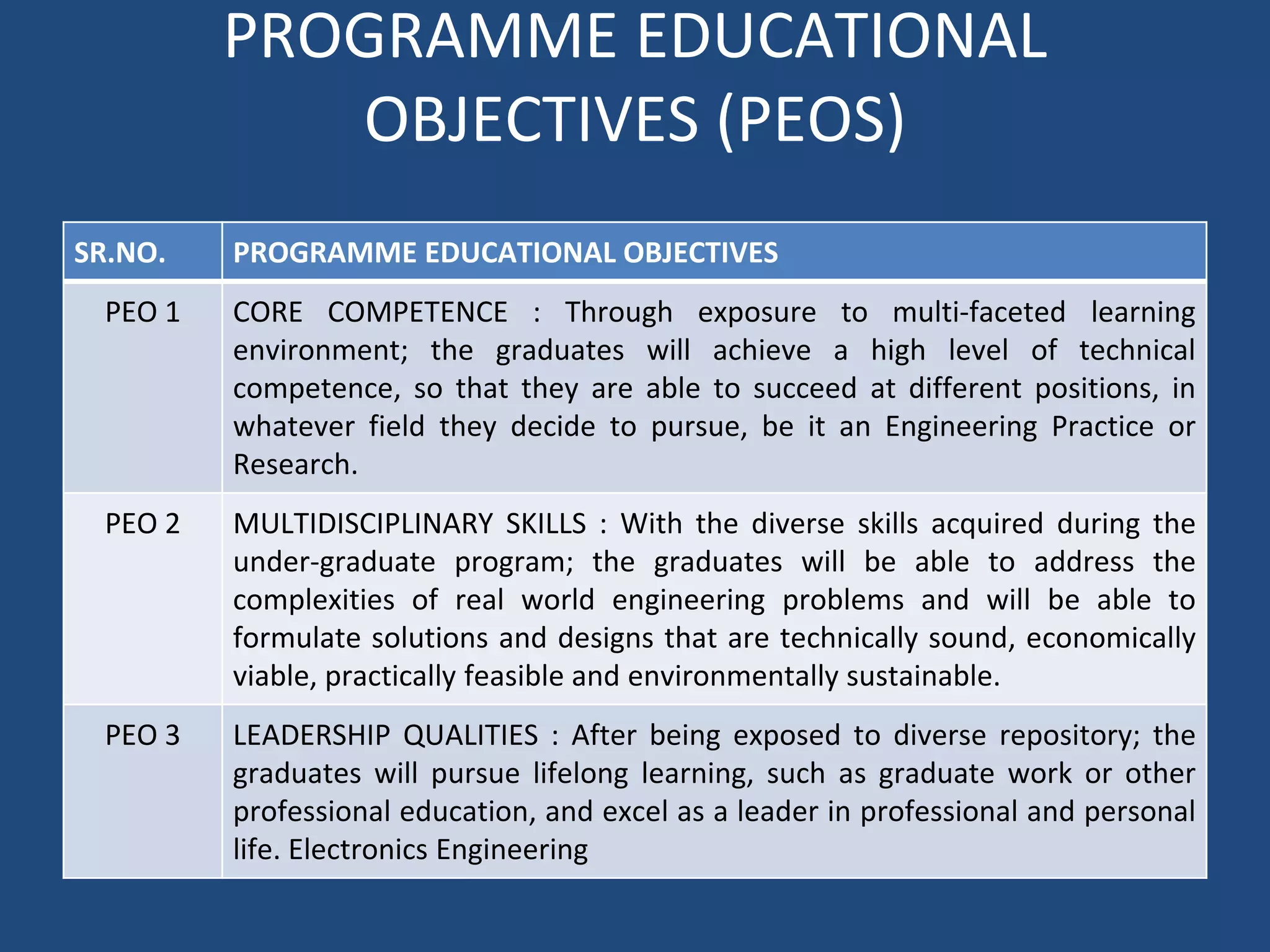 PROGRAMME EDUCATIONAL OBJECTIVES (PEOS)

| SR.NO. | PROGRAMME EDUCATIONAL OBJECTIVES |
|---|---|
| PEO 1 | CORE COMPETENCE : Through exposure to multi-faceted learning environment; the graduates will achieve a high level of technical competence, so that they are able to succeed at different positions, in whatever field they decide to pursue, be it an Engineering Practice or Research. |
| PEO 2 | MULTIDISCIPLINARY SKILLS : With the diverse skills acquired during the under-graduate program; the graduates will be able to address the complexities of real world engineering problems and will be able to formulate solutions and designs that are technically sound, economically viable, practically feasible and environmentally sustainable. |
| PEO 3 | LEADERSHIP QUALITIES : After being exposed to diverse repository; the graduates will pursue lifelong learning, such as graduate work or other professional education, and excel as a leader in professional and personal life. Electronics Engineering |